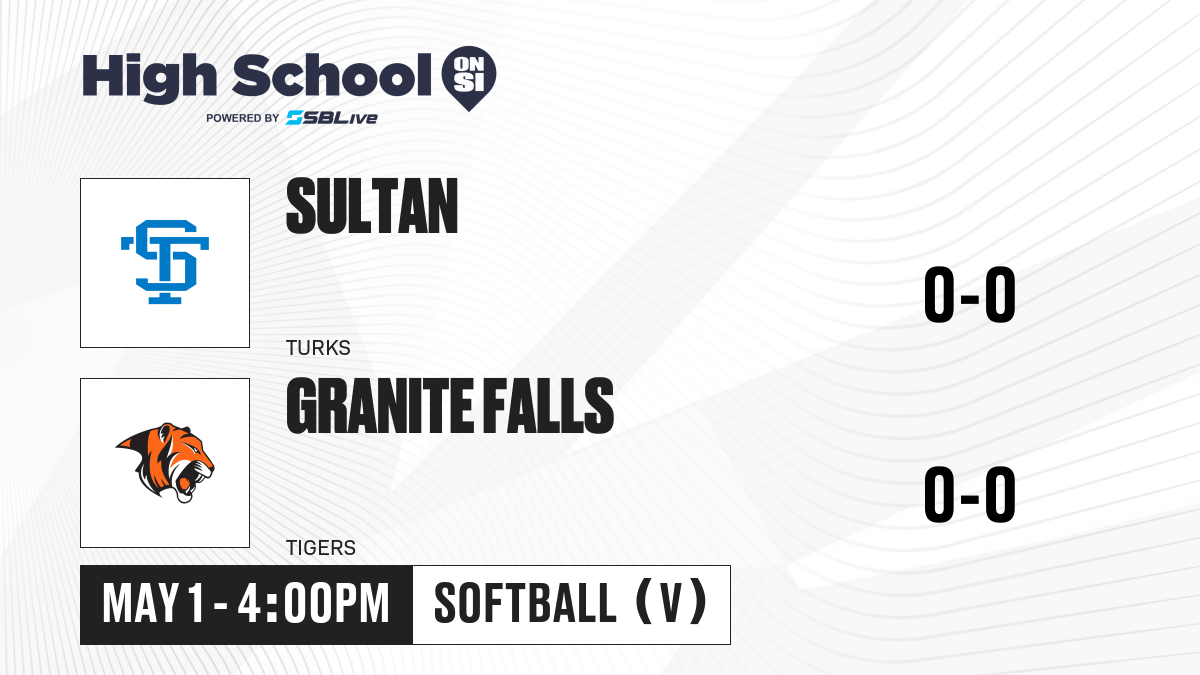 High School ON SI
POWERED BY SBLive

ST

SULTAN

TURKS

0-0

GRANITE FALLS

TIGERS

0-0

MAY 1 - 4:00PM

SOFTBALL (V)